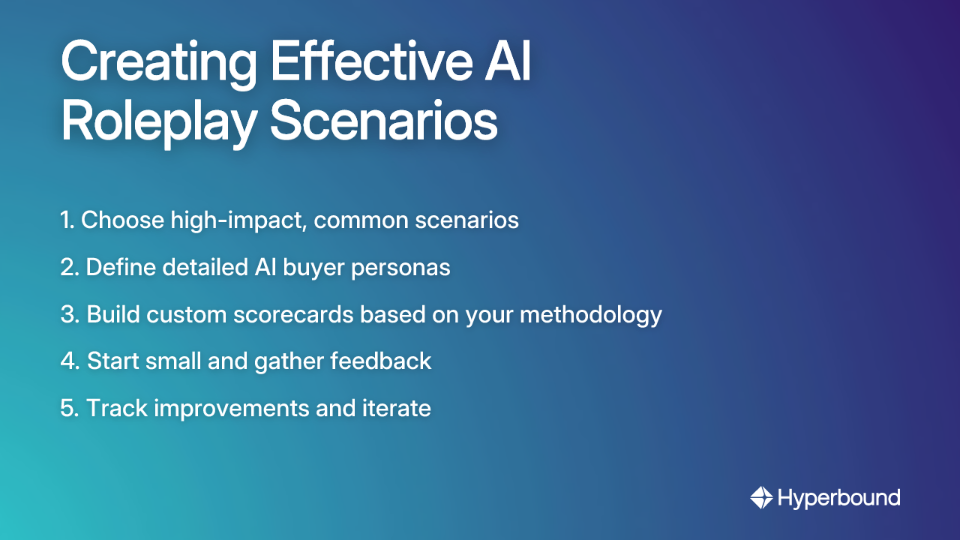 Creating Effective AI Roleplay Scenarios

1. Choose high-impact, common scenarios
2. Define detailed AI buyer personas
3. Build custom scorecards based on your methodology
4. Start small and gather feedback
5. Track improvements and iterate

Hyperbound